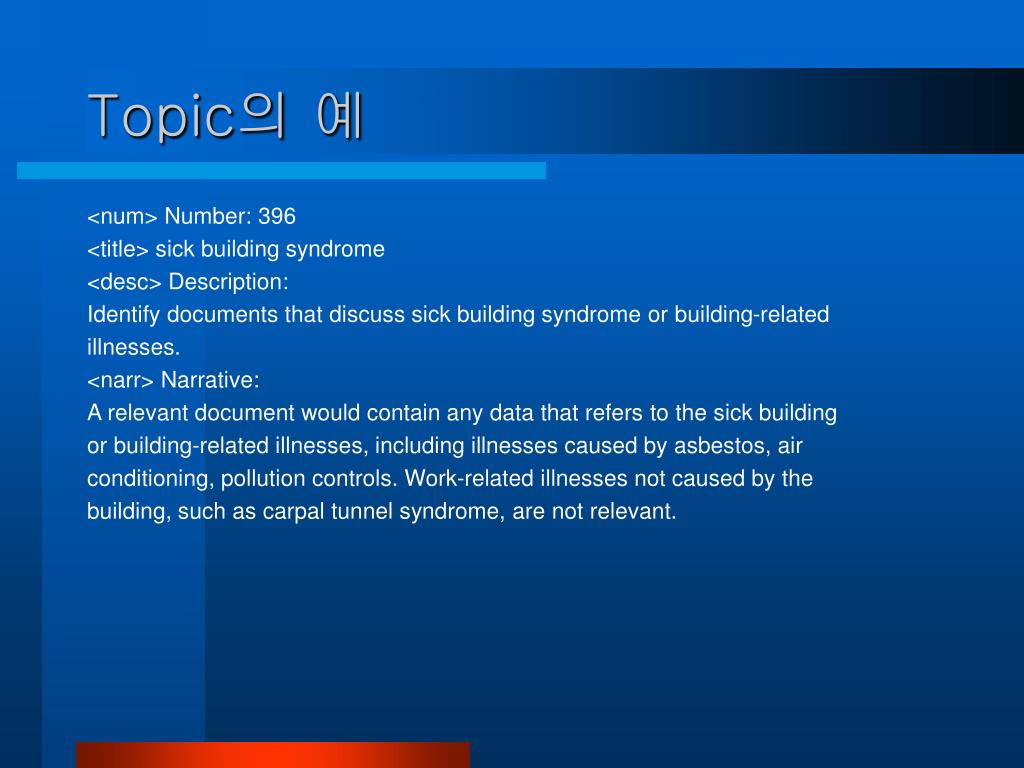 Topic의 예

<num> Number: 396
<title> sick building syndrome
<desc> Description:
Identify documents that discuss sick building syndrome or building-related illnesses.
<narr> Narrative:
A relevant document would contain any data that refers to the sick building or building-related illnesses, including illnesses caused by asbestos, air conditioning, pollution controls. Work-related illnesses not caused by the building, such as carpal tunnel syndrome, are not relevant.